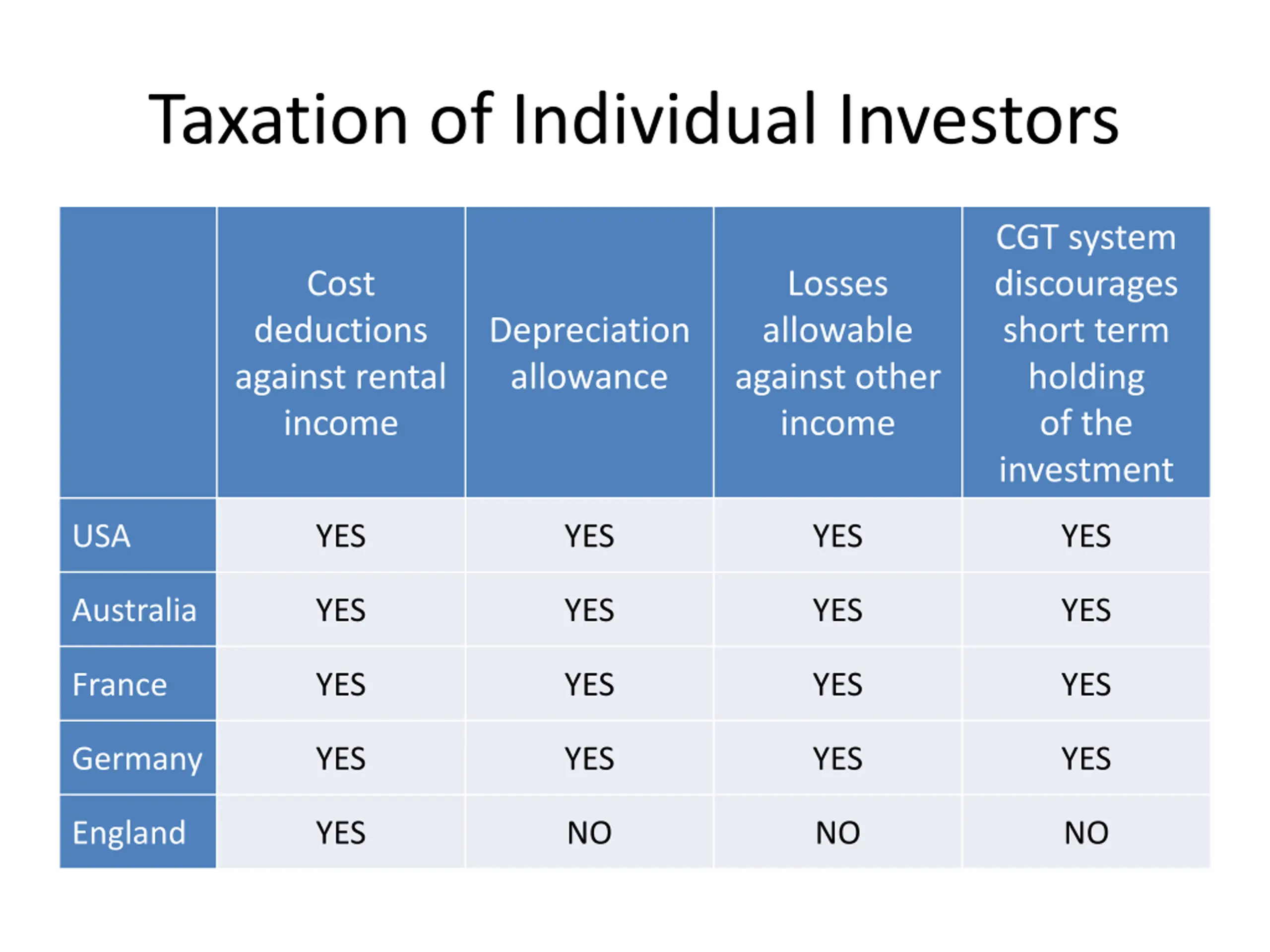 Taxation of Individual Investors

| | Cost deductions against rental income | Depreciation allowance | Losses allowable against other income | CGT system discourages short term holding of the investment |
|---|---|---|---|---|
| USA | YES | YES | YES | YES |
| Australia | YES | YES | YES | YES |
| France | YES | YES | YES | YES |
| Germany | YES | YES | YES | YES |
| England | YES | NO | NO | NO |